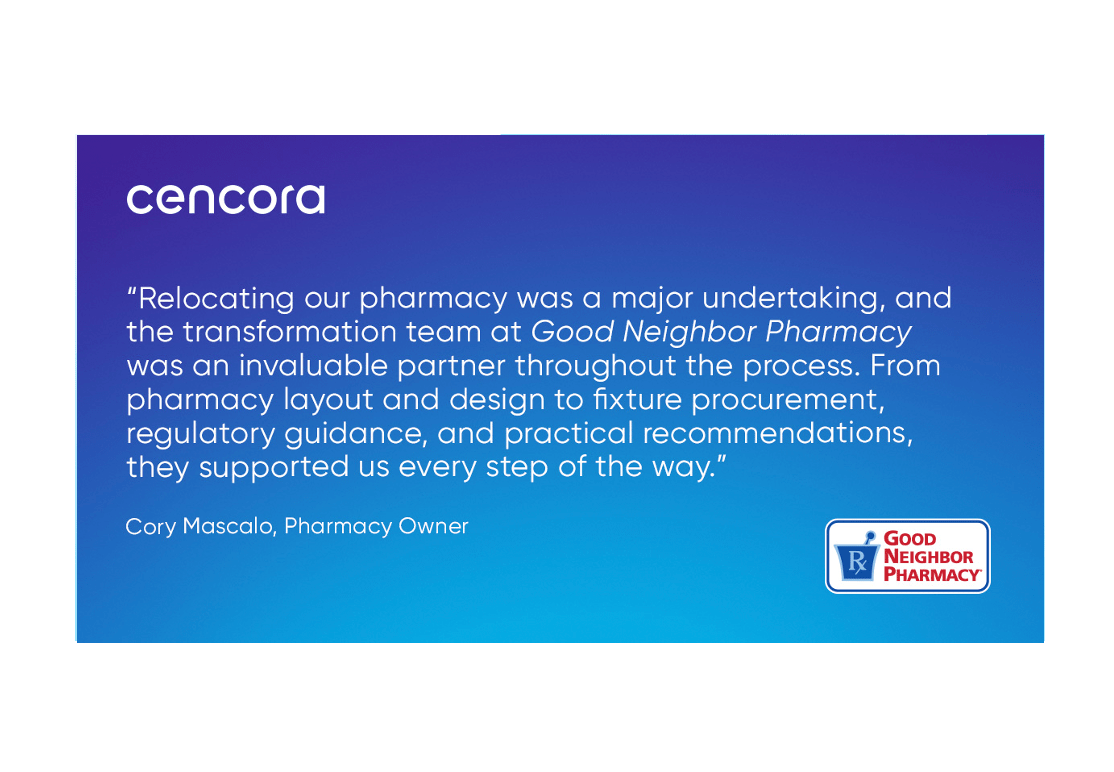 cencora

“Relocating our pharmacy was a major undertaking, and the transformation team at Good Neighbor Pharmacy was an invaluable partner throughout the process. From pharmacy layout and design to fixture procurement, regulatory guidance, and practical recommendations, they supported us every step of the way.”

Cory Mascalo, Pharmacy Owner

Rx GOOD NEIGHBOR PHARMACY